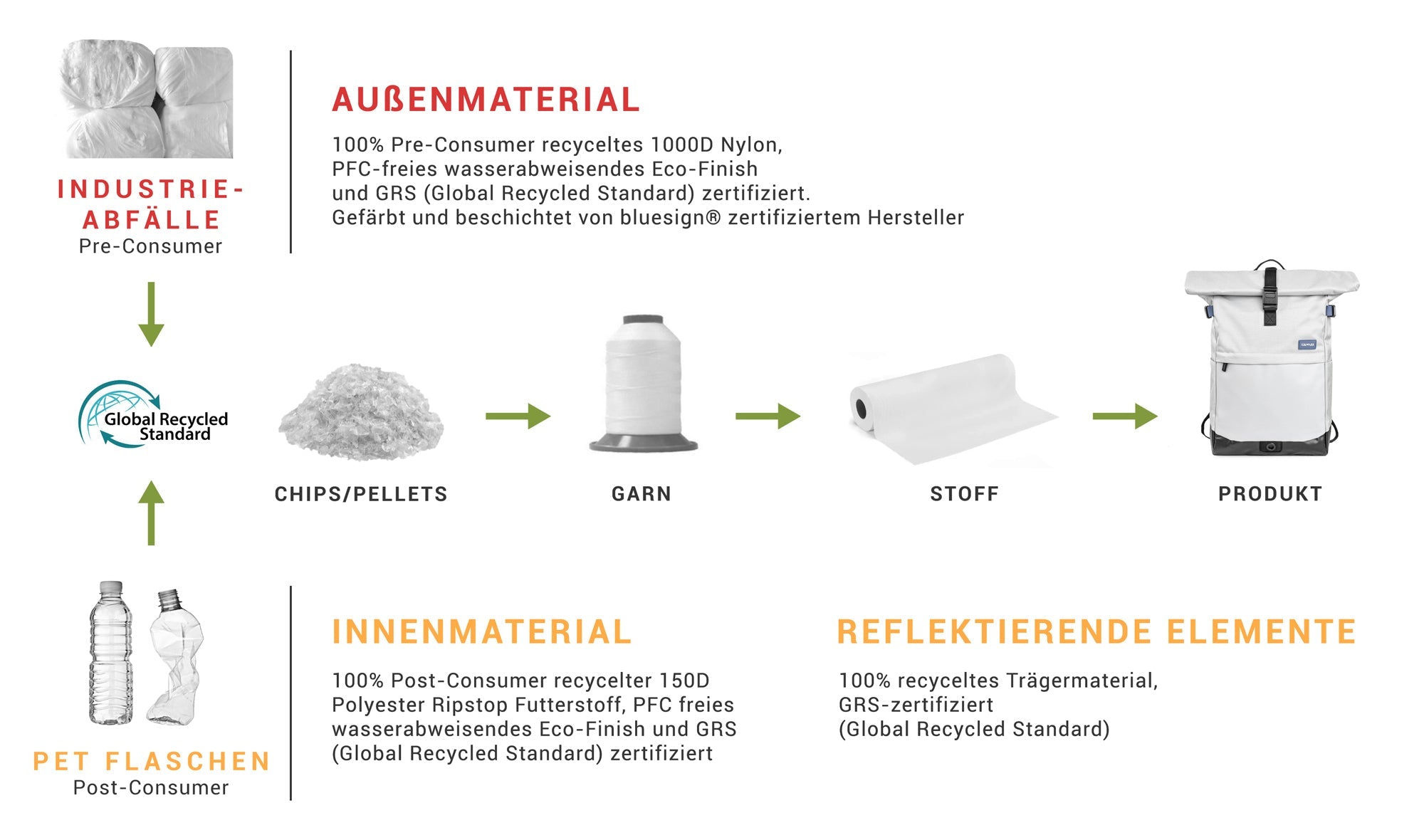 INDUSTRIE-ABFÄLLE
Pre-Consumer

AUßENMATERIAL

100% Pre-Consumer recyceltes 1000D Nylon,
PFC-freies wasserabweisendes Eco-Finish
und GRS (Global Recycled Standard) zertifiziert.
Gefärbt und beschichtet von bluesign® zertifiziertem Hersteller

Global Recycled Standard

CHIPS/PELLETS

GARN

STOFF

PRODUKT

PET FLASCHEN
Post-Consumer

INNENMATERIAL

100% Post-Consumer recycelter 150D Polyester Ripstop Futterstoff, PFC freies wasserabweisendes Eco-Finish und GRS (Global Recycled Standard) zertifiziert

REFLEKTIERENDE ELEMENTE

100% recyceltes Trägermaterial,
GRS-zertifiziert
(Global Recycled Standard)